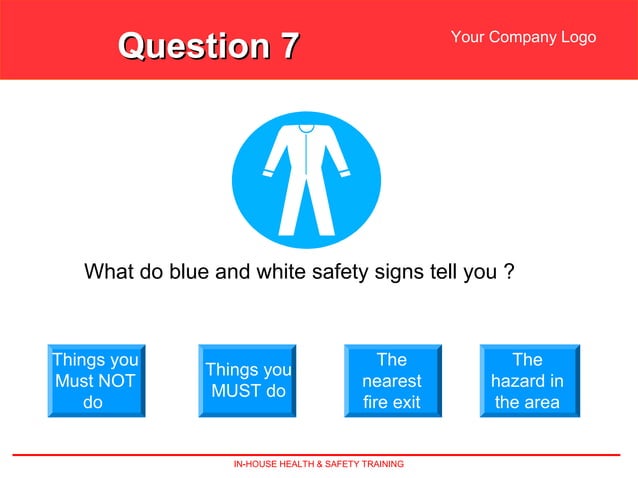 Question 7

Your Company Logo

What do blue and white safety signs tell you ?

Things you Must NOT do

Things you MUST do

The nearest fire exit

The hazard in the area

IN-HOUSE HEALTH & SAFETY TRAINING